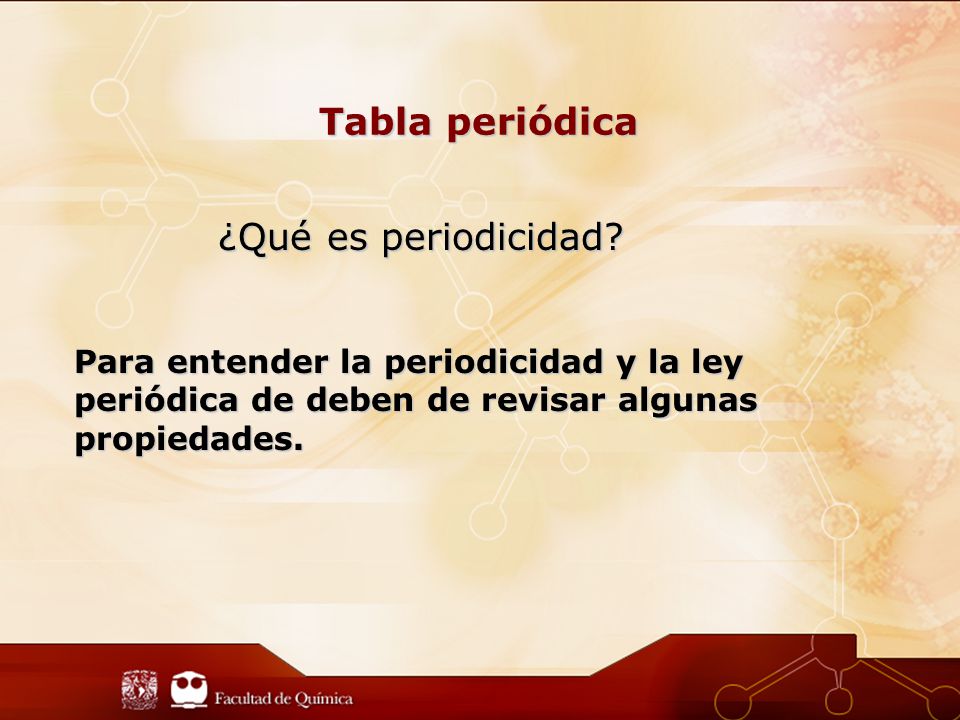 Tabla periódica

¿Qué es periodicidad?

Para entender la periodicidad y la ley periódica de deben de revisar algunas propiedades.

Facultad de Química